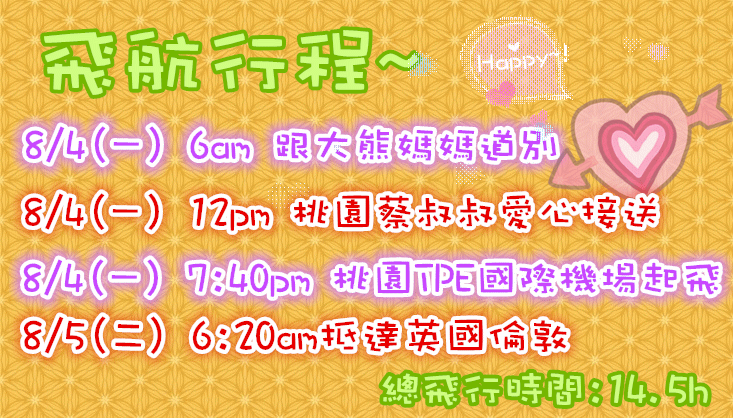 飛航行程~

Happy~!

8/4(一) 6am 跟大熊媽媽道別

8/4(一) 12pm 桃園蔡叔叔愛心接送

8/4(一) 7:40pm 桃園TPE國際機場起飛

8/5(二) 6:20am抵達英國倫敦

總飛行時間:14.5h